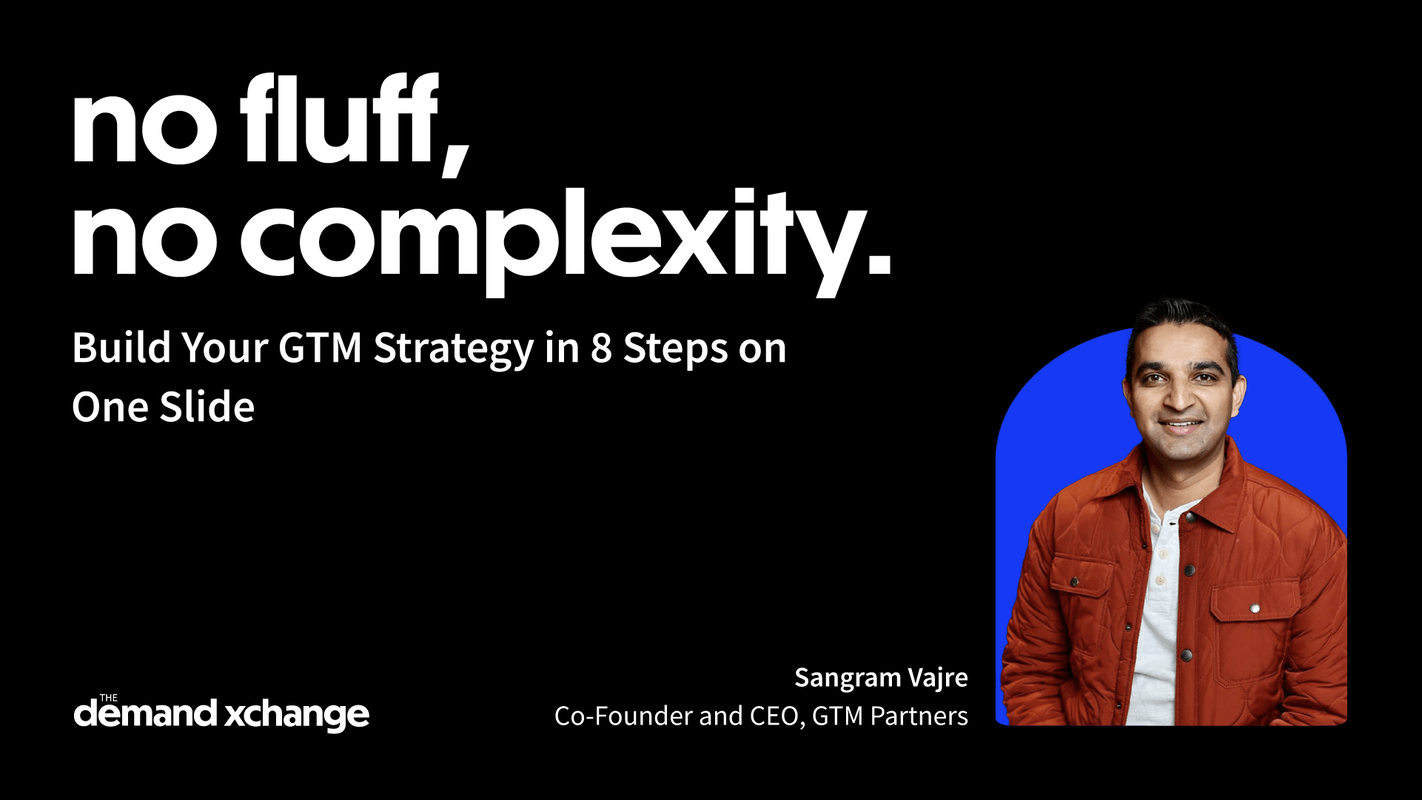 no fluff,
no complexity.

Build Your GTM Strategy in 8 Steps on One Slide

THE
demand xchange

Sangram Vajre
Co-Founder and CEO, GTM Partners